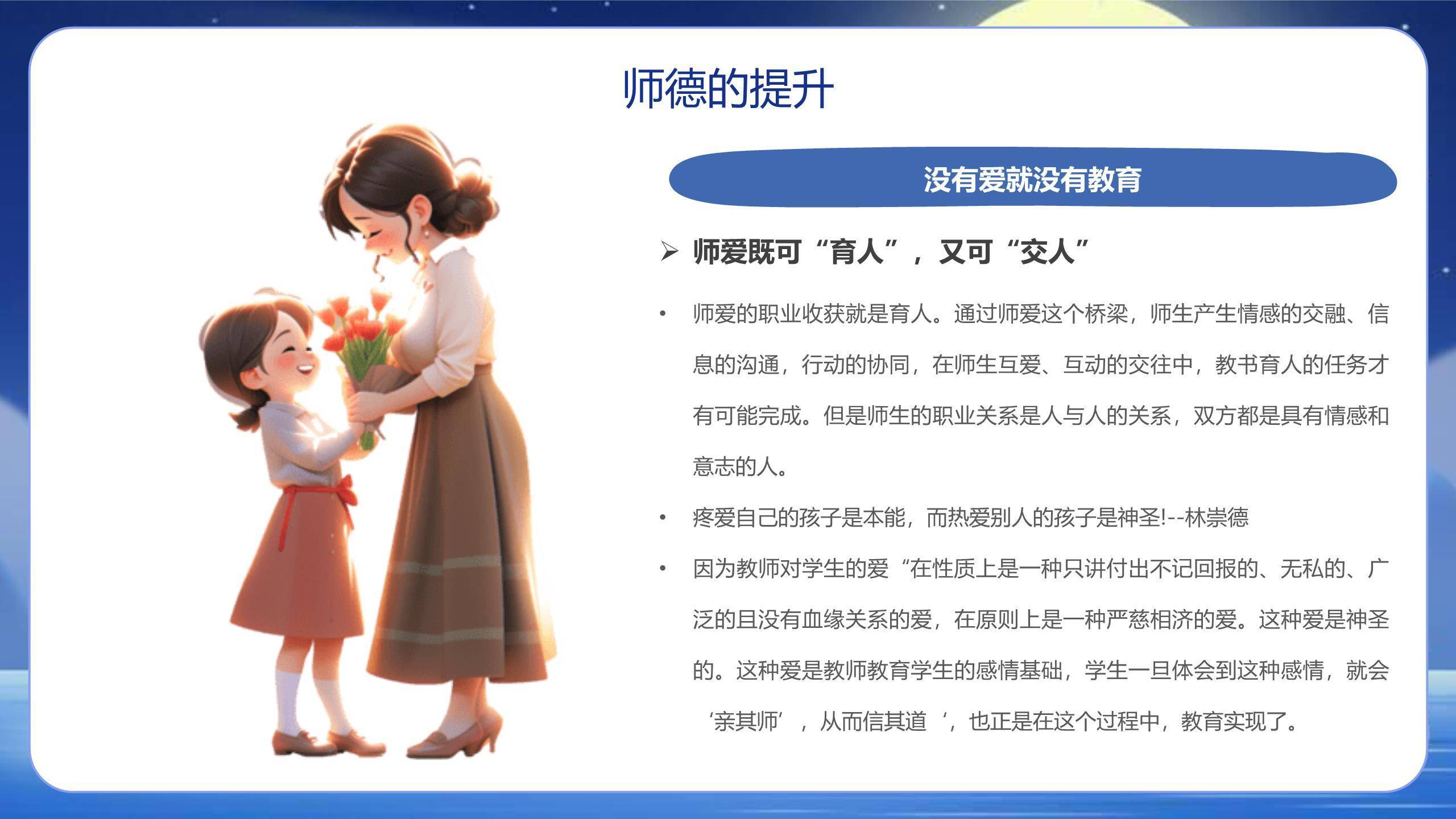 师德的提升

没有爱就没有教育

➢ 师爱既可“育人”，又可“交人”

• 师爱的职业收获就是育人。通过师爱这个桥梁，师生产生情感的交融、信息的沟通，行动的协同，在师生互爱、互动的交往中，教书育人的任务才有可能完成。但是师生的职业关系是人与人的关系，双方都是具有情感和意志的人。

• 疼爱自己的孩子是本能，而热爱别人的孩子是神圣!--林崇德

• 因为教师对学生的爱“在性质上是一种只讲付出不记回报的、无私的、广泛的且没有血缘关系的爱，在原则上是一种严慈相济的爱。这种爱是神圣的。这种爱是教师教育学生的感情基础，学生一旦体会到这种感情，就会‘亲其师’，从而信其道‘，也正是在这个过程中，教育实现了。